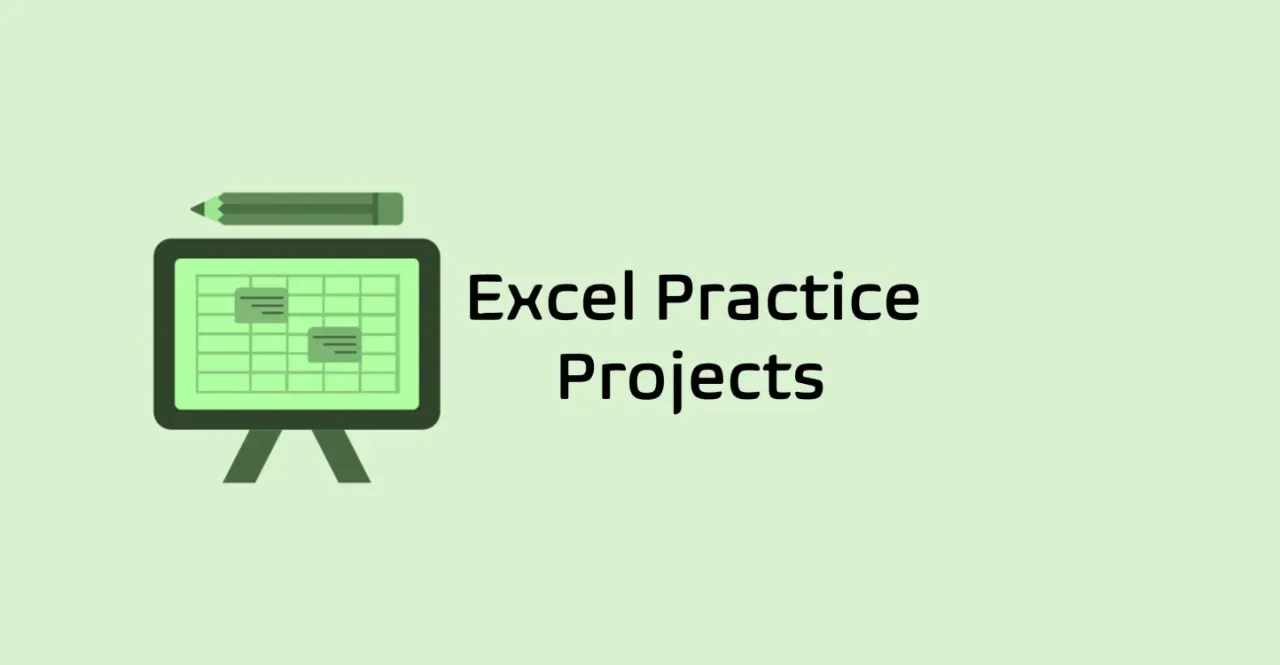 Excel Practice Projects